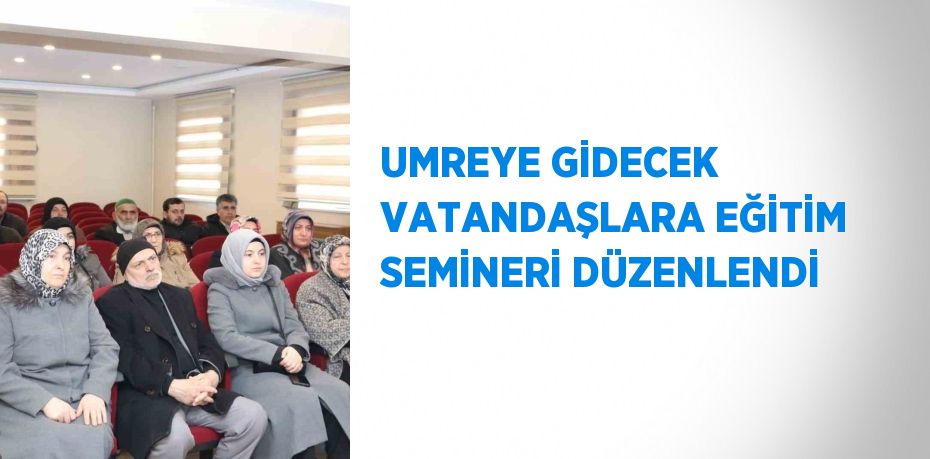 UMREYE GİDECEK VATANDAŞLARA EĞİTİM SEMİNERİ DÜZENLENDİ